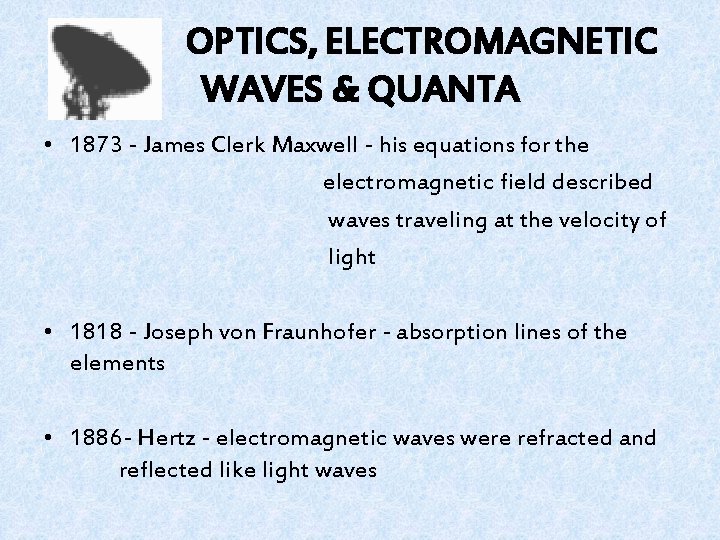 OPTICS, ELECTROMAGNETIC WAVES & QUANTA

• 1873 - James Clerk Maxwell - his equations for the electromagnetic field described waves traveling at the velocity of light

• 1818 - Joseph von Fraunhofer - absorption lines of the elements

• 1886- Hertz - electromagnetic waves were refracted and reflected like light waves